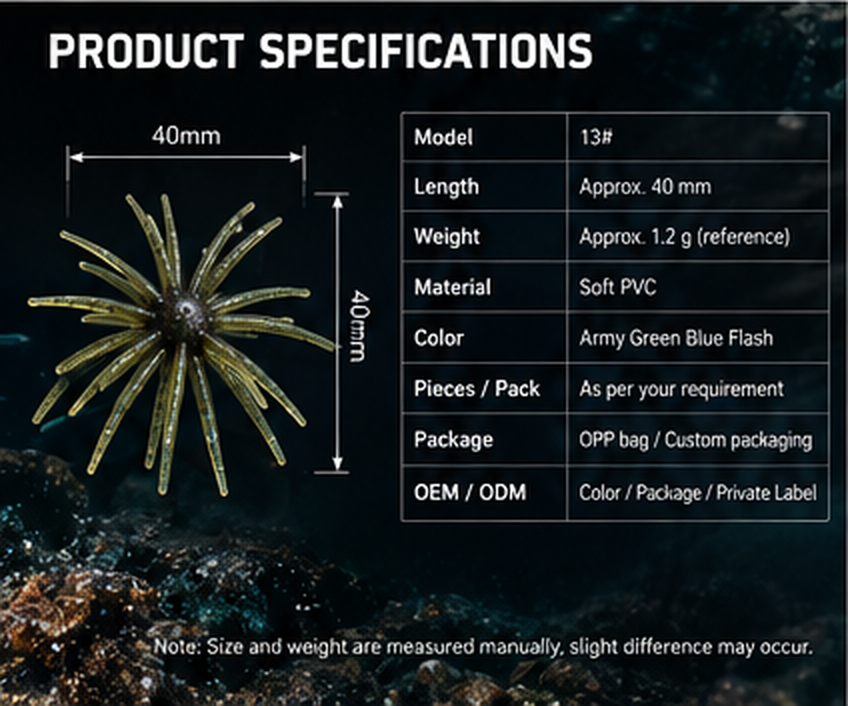 PRODUCT SPECIFICATIONS

40mm

40mm

| Model | 13# |
|---|---|
| Length | Approx. 40 mm |
| Weight | Approx. 1.2 g (reference) |
| Material | Soft PVC |
| Color | Army Green Blue Flash |
| Pieces / Pack | As per your requirement |
| Package | OPP bag / Custom packaging |
| OEM / ODM | Color / Package / Private Label |

Note: Size and weight are measured manually, slight difference may occur.